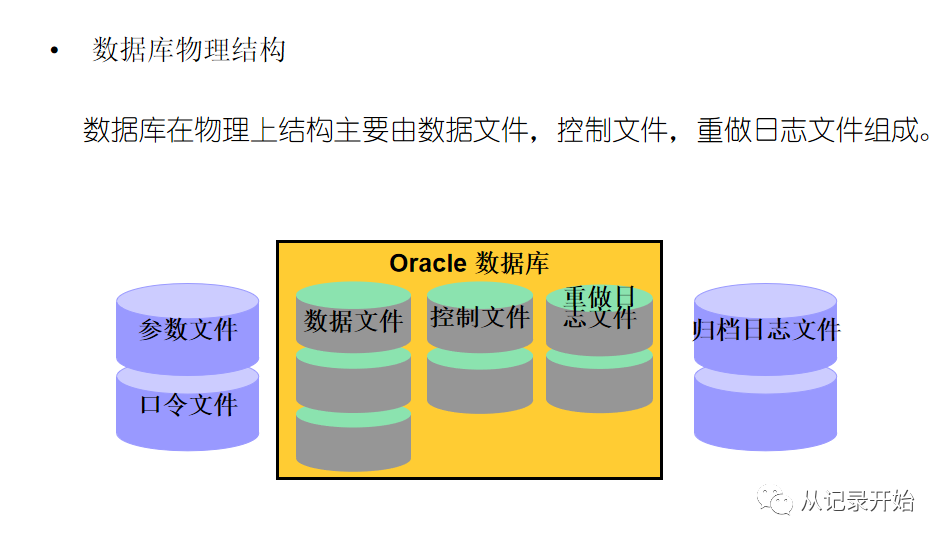 • 数据库物理结构

数据库在物理上结构主要由数据文件，控制文件，重做日志文件组成。

Oracle 数据库

参数文件

口令文件

数据文件

控制文件

重做日志文件

归档日志文件

从记录开始